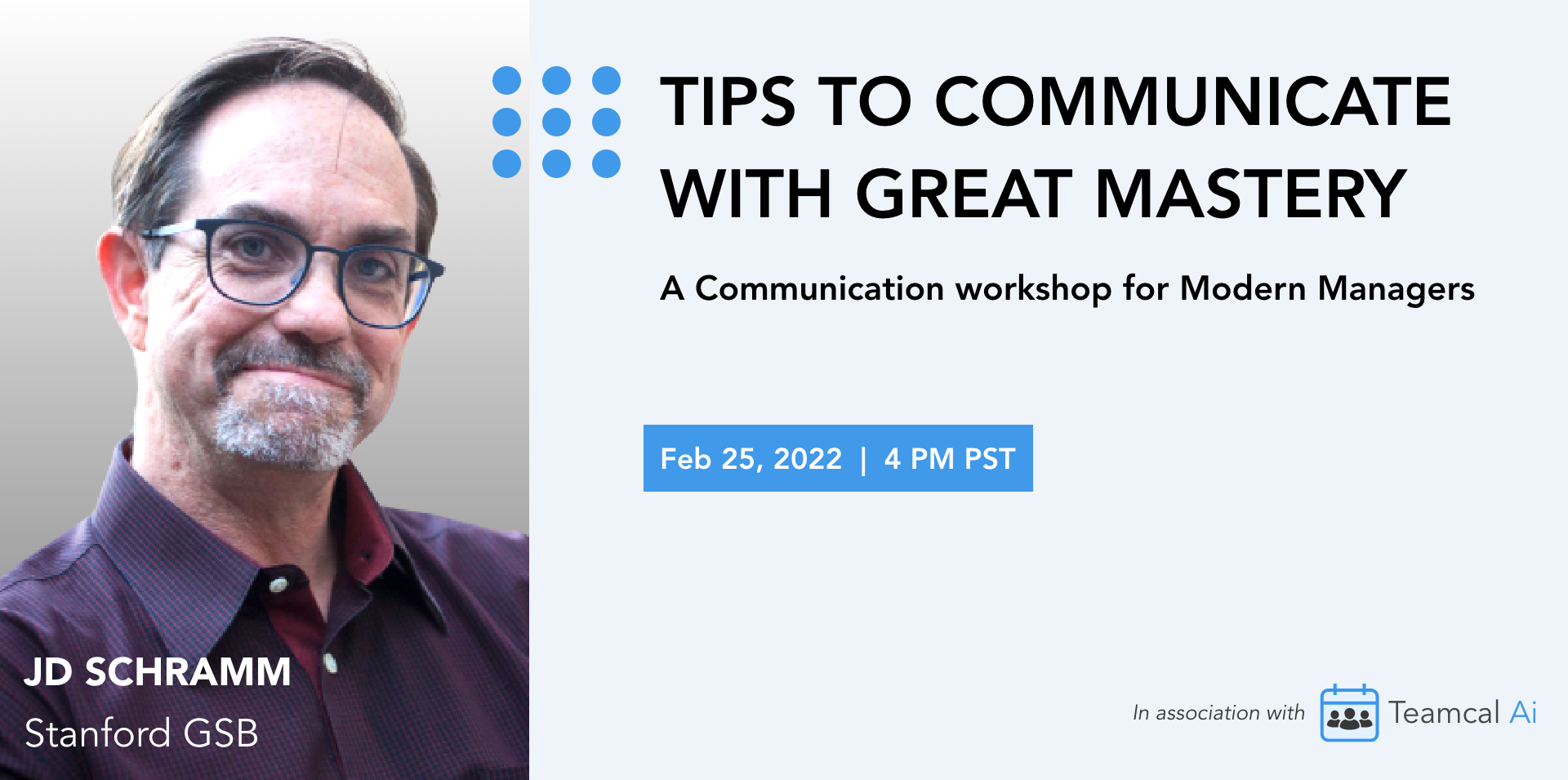 TIPS TO COMMUNICATE WITH GREAT MASTERY

A Communication workshop for Modern Managers

Feb 25, 2022 | 4 PM PST

JD SCHRAMM
Stanford GSB

In association with Teamcal Ai